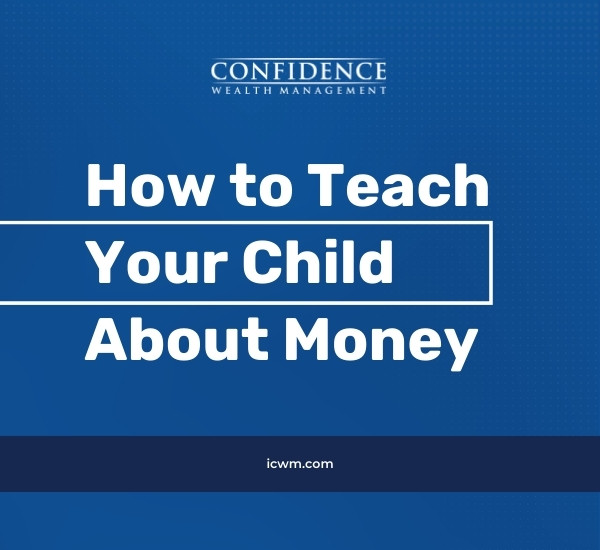 CONFIDENCE
WEALTH MANAGEMENT

How to Teach Your Child About Money

icwm.com